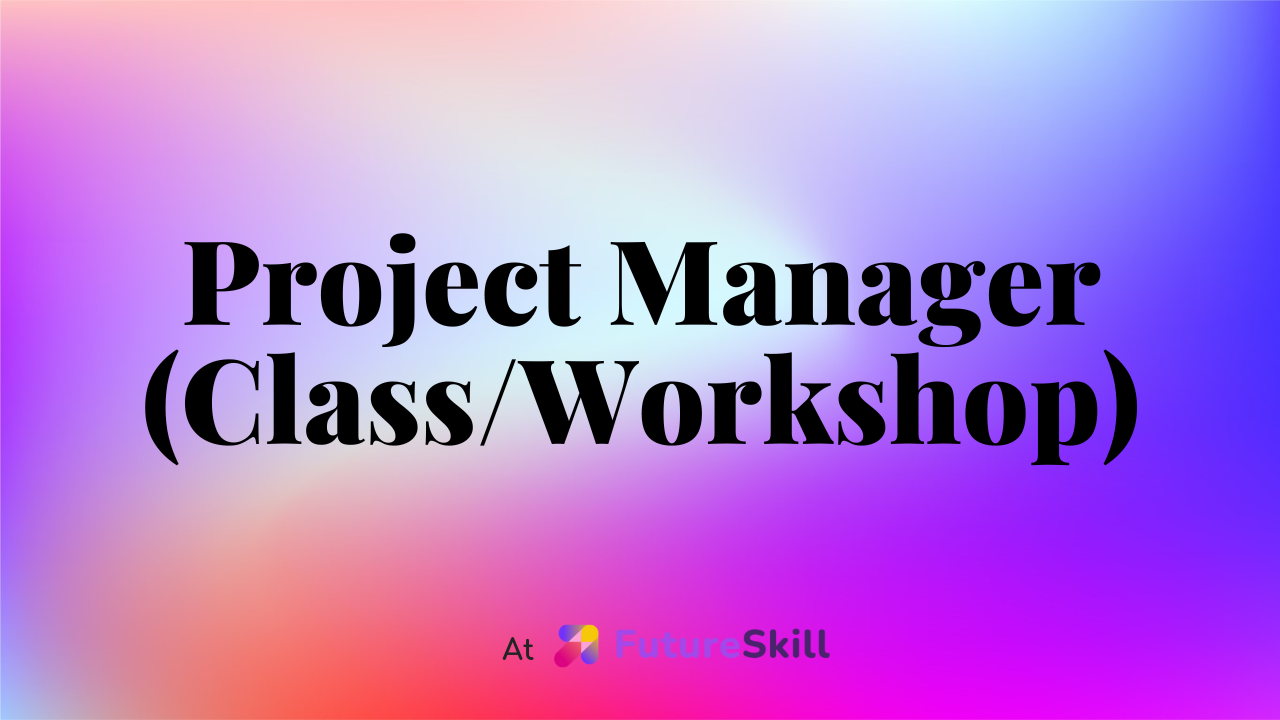 Project Manager (Class/Workshop)

At FutureSkill